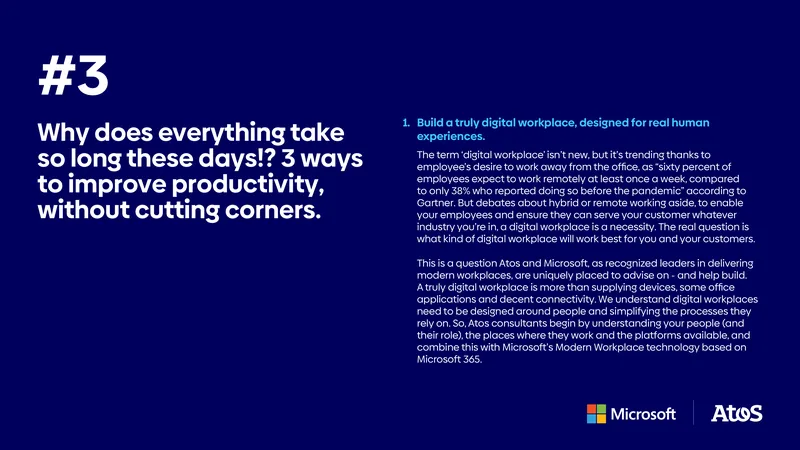 #3

Why does everything take so long these days!? 3 ways to improve productivity, without cutting corners.

1. Build a truly digital workplace, designed for real human experiences.

The term 'digital workplace' isn't new, but it's trending thanks to employee's desire to work away from the office, as "sixty percent of employees expect to work remotely at least once a week, compared to only 38% who reported doing so before the pandemic" according to Gartner. But debates about hybrid or remote working aside, to enable your employees and ensure they can serve your customer whatever industry you're in, a digital workplace is a necessity. The real question is what kind of digital workplace will work best for you and your customers.

This is a question Atos and Microsoft, as recognized leaders in delivering modern workplaces, are uniquely placed to advise on - and help build. A truly digital workplace is more than supplying devices, some office applications and decent connectivity. We understand digital workplaces need to be designed around people and simplifying the processes they rely on. So, Atos consultants begin by understanding your people (and their role), the places where they work and the platforms available, and combine this with Microsoft's Modern Workplace technology based on Microsoft 365.

Microsoft

Atos